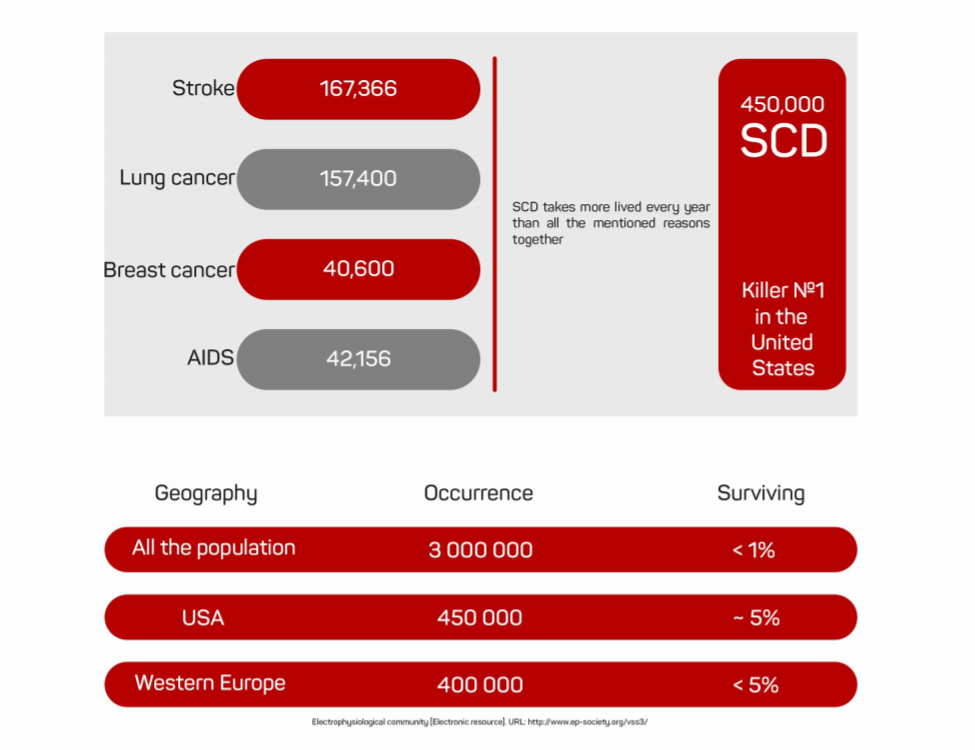 Stroke 167,366

Lung cancer 157,400

Breast cancer 40,600

AIDS 42,156

SCD takes more lived every year than all the mentioned reasons together

450,000
SCD

Killer №1 in the United States

| Geography | Occurrence | Surviving |
|---|---|---|
| All the population | 3 000 000 | < 1% |
| USA | 450 000 | ~ 5% |
| Western Europe | 400 000 | < 5% |

Electrophysiological community [Electronic resource]. URL: http://www.ep-society.org/vss3/